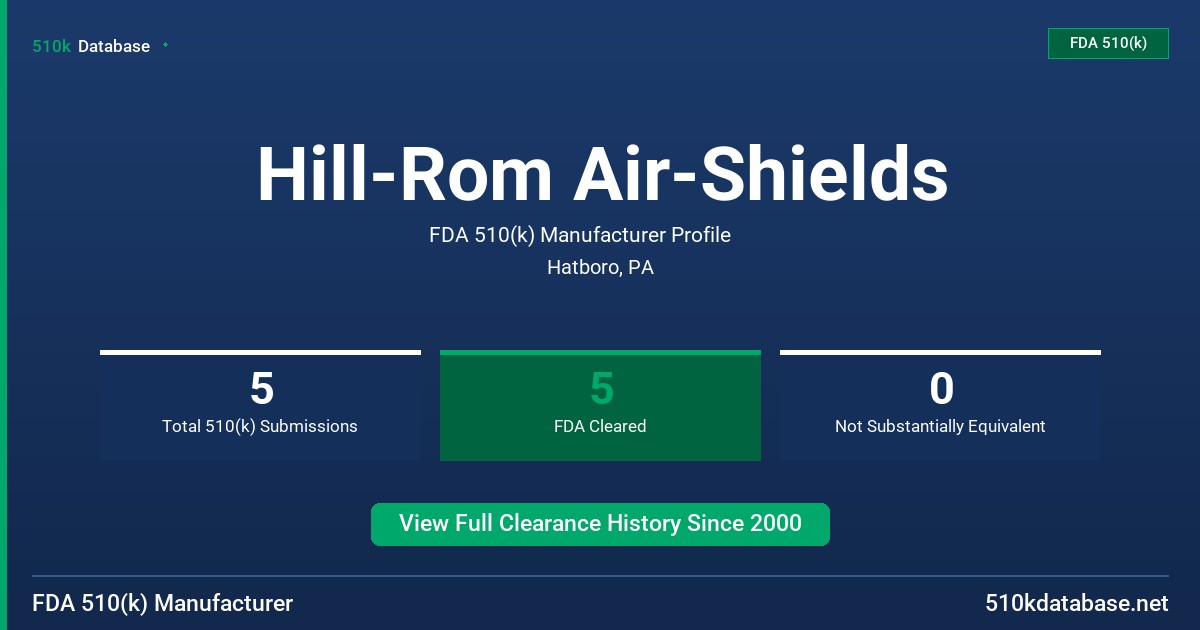 510k Database

FDA 510(k)

Hill-Rom Air-Shields

FDA 510(k) Manufacturer Profile

Hatboro, PA

5
Total 510(k) Submissions

5
FDA Cleared

0
Not Substantially Equivalent

View Full Clearance History Since 2000

FDA 510(k) Manufacturer

510kdatabase.net